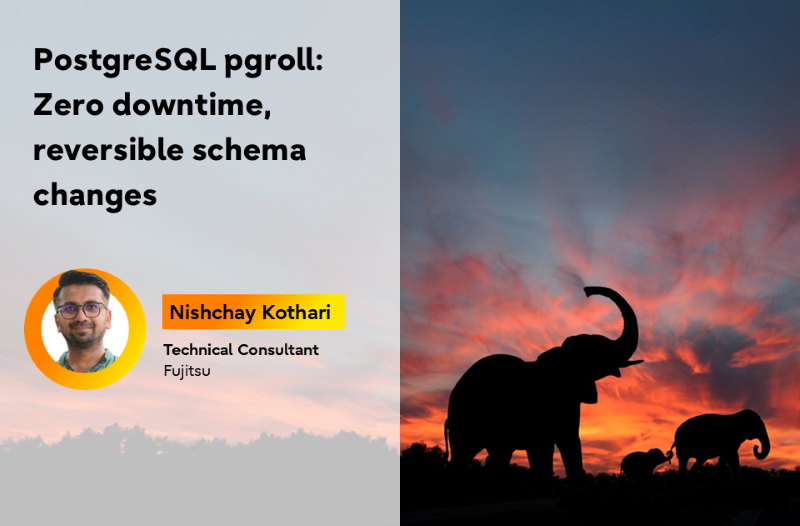 PostgreSQL pgroll: Zero downtime, reversible schema changes

Nishchay Kothari

Technical Consultant
Fujitsu